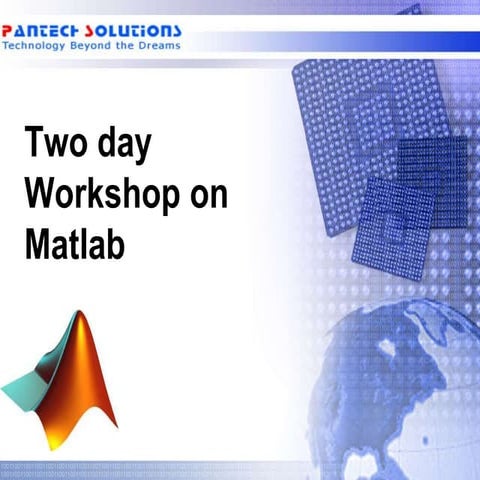 PANTECH SOLUTIONS
Technology Beyond the Dreams

Two day Workshop on Matlab